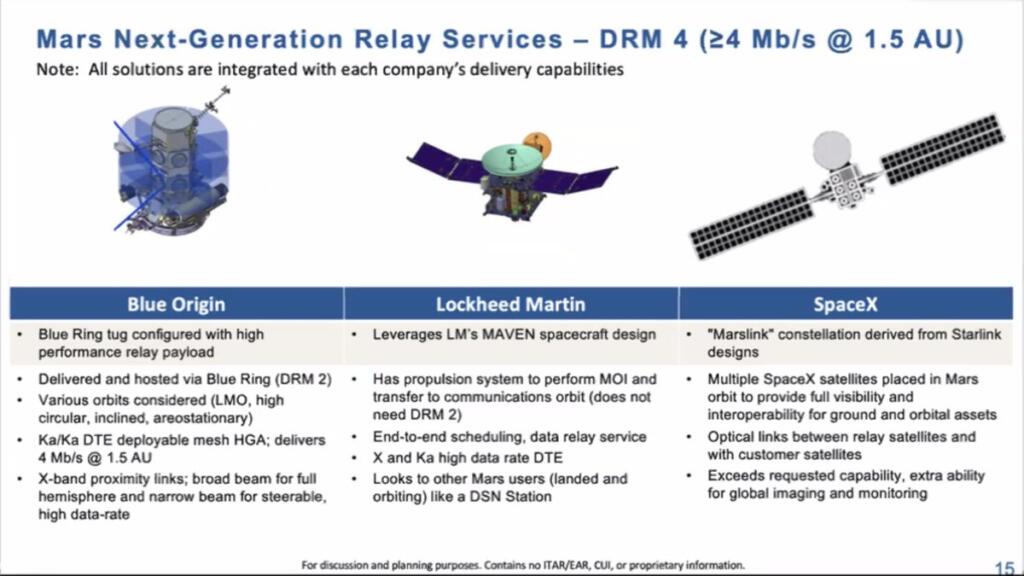 Mars Next-Generation Relay Services – DRM 4 (≥4 Mb/s @ 1.5 AU)

Note: All solutions are integrated with each company's delivery capabilities

| Blue Origin | Lockheed Martin | SpaceX |
|---|---|---|
| • Blue Ring tug configured with high performance relay payload | • Leverages LM's MAVEN spacecraft design | • "Marslink" constellation derived from Starlink designs |
| • Delivered and hosted via Blue Ring (DRM 2) • Various orbits considered (LMO, high circular, inclined, areostationary) • Ka/Ka DTE deployable mesh HGA; delivers 4 Mb/s @ 1.5 AU • X-band proximity links; broad beam for full hemisphere and narrow beam for steerable, high data-rate | • Has propulsion system to perform MOI and transfer to communications orbit (does not need DRM 2) • End-to-end scheduling, data relay service • X and Ka high data rate DTE • Looks to other Mars users (landed and orbiting) like a DSN Station | • Multiple SpaceX satellites placed in Mars orbit to provide full visibility and interoperability for ground and orbital assets • Optical links between relay satellites and with customer satellites • Exceeds requested capability, extra ability for global imaging and monitoring |

For discussion and planning purposes. Contains no ITAR/EAR, CUI, or proprietary information.

15